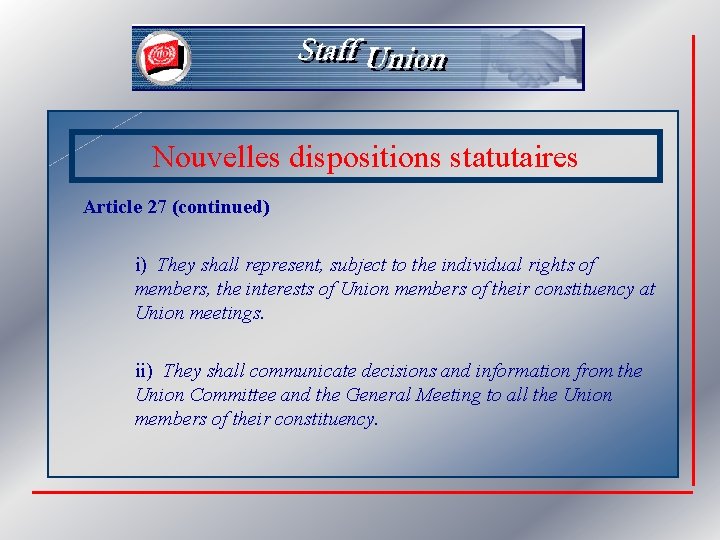 Staff Union

Nouvelles dispositions statutaires

Article 27 (continued)

i) They shall represent, subject to the individual rights of members, the interests of Union members of their constituency at Union meetings.

ii) They shall communicate decisions and information from the Union Committee and the General Meeting to all the Union members of their constituency.